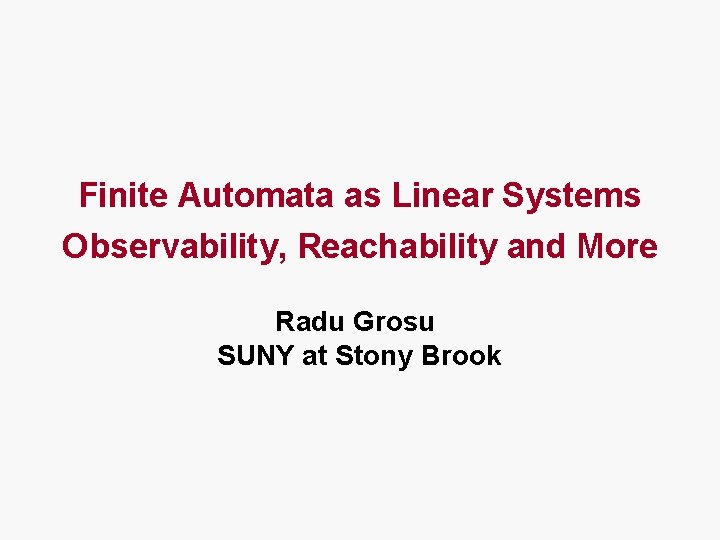 Finite Automata as Linear Systems
Observability, Reachability and More

Radu Grosu
SUNY at Stony Brook